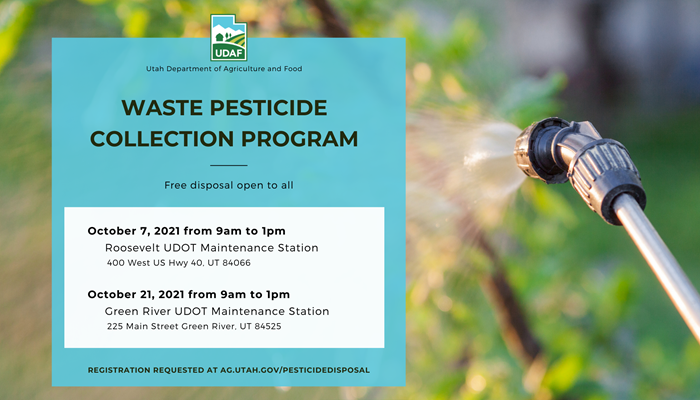 UDAF

Utah Department of Agriculture and Food

WASTE PESTICIDE COLLECTION PROGRAM

Free disposal open to all

October 7, 2021 from 9am to 1pm
Roosevelt UDOT Maintenance Station
400 West US Hwy 40, UT 84066

October 21, 2021 from 9am to 1pm
Green River UDOT Maintenance Station
225 Main Street Green River, UT 84525

REGISTRATION REQUESTED AT AG.UTAH.GOV/PESTICIDEDISPOSAL